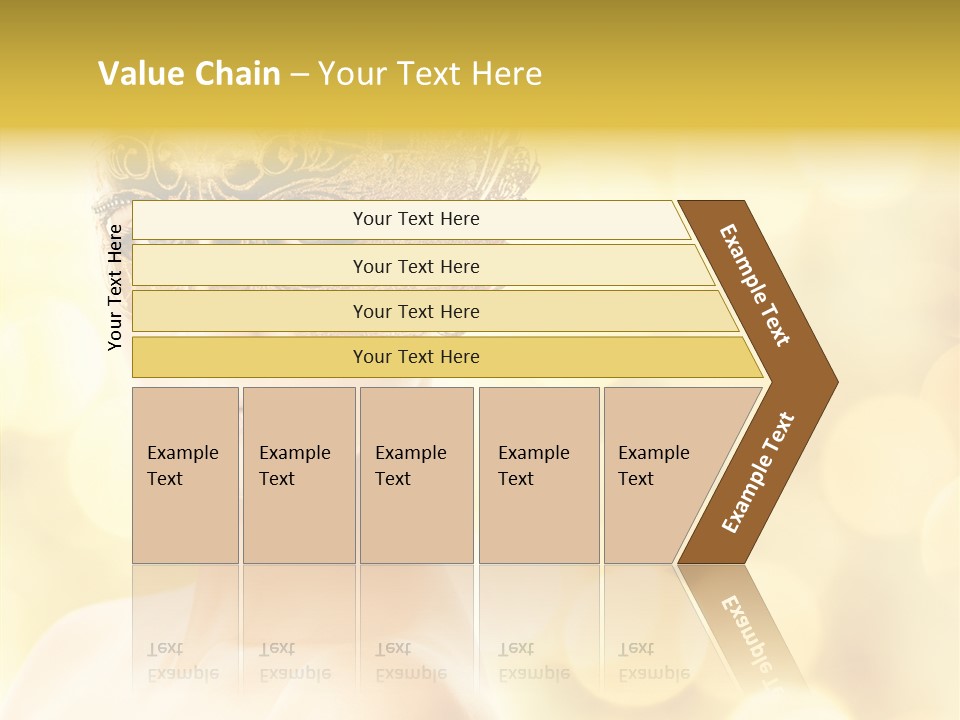 Value Chain – Your Text Here

Your Text Here

Your Text Here

Your Text Here

Your Text Here

Your Text Here

Example Text

Example Text

Example Text

Example Text

Example Text

Example Text

Example Text